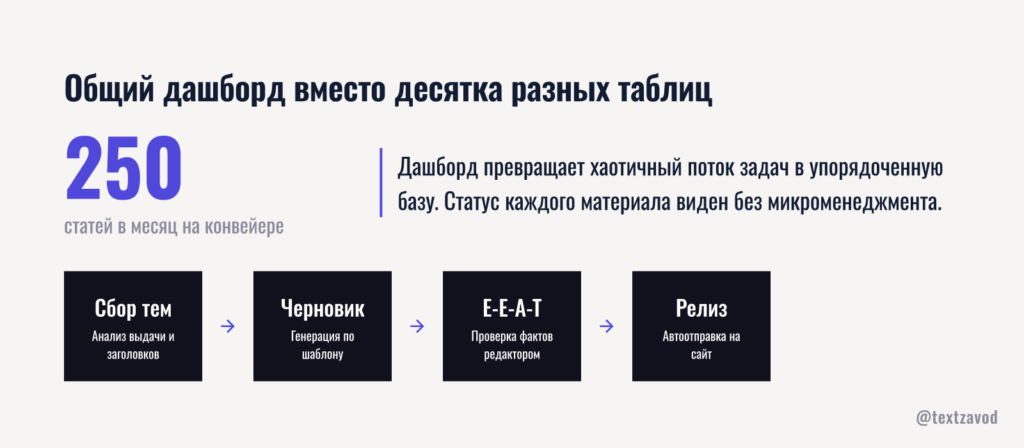 Общий дашборд вместо десятка разных таблиц

250

статей в месяц на конвейере

Дашборд превращает хаотичный поток задач в упорядоченную базу. Статус каждого материала виден без микроменеджмента.

Сбор тем
Анализ выдачи и заголовков

→

Черновик
Генерация по шаблону

→

E-E-A-T
Проверка фактов редактором

→

Релиз
Автоотправка на сайт

@textzavod